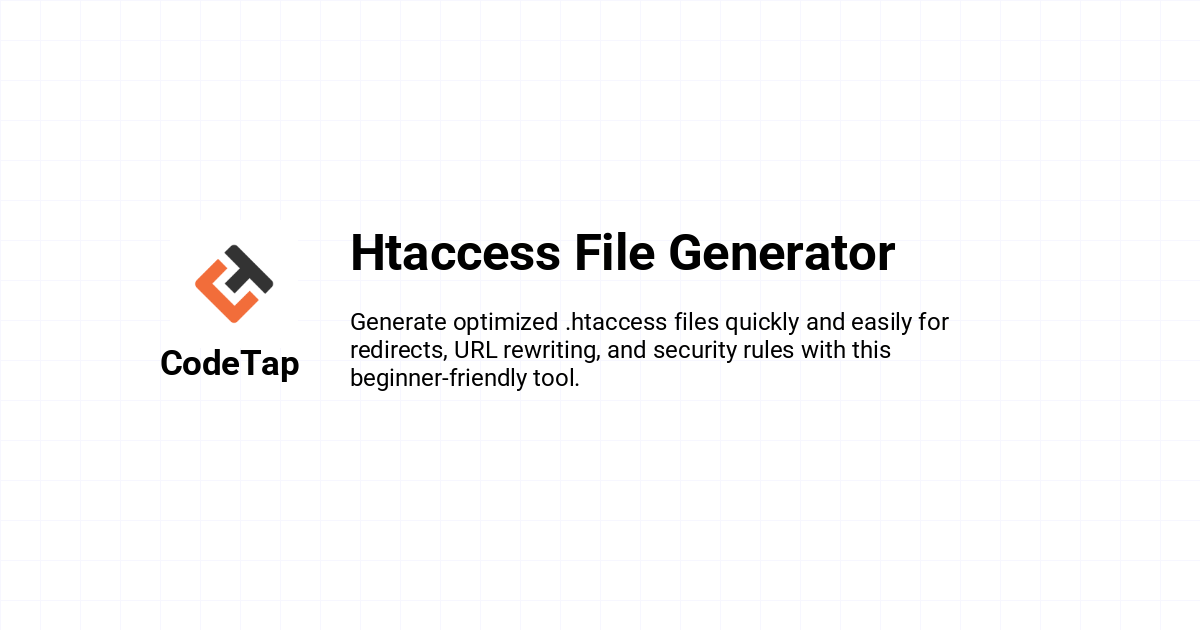 CodeTap

Htaccess File Generator

Generate optimized .htaccess files quickly and easily for redirects, URL rewriting, and security rules with this beginner-friendly tool.